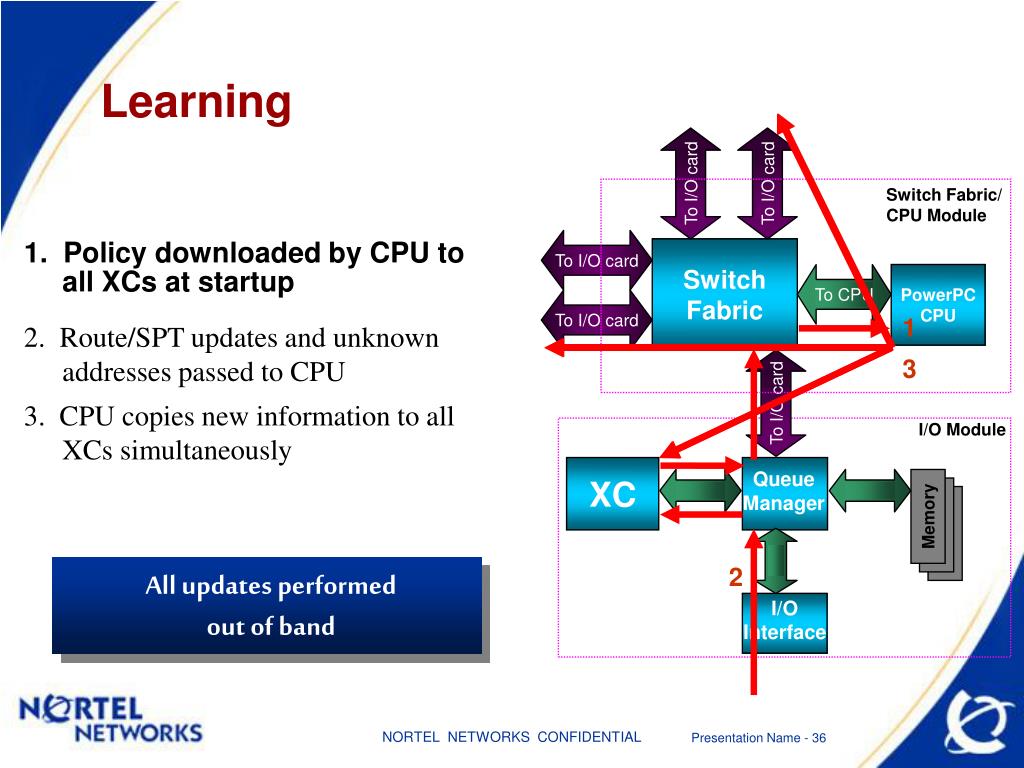 Learning

1. Policy downloaded by CPU to all XCs at startup

2. Route/SPT updates and unknown addresses passed to CPU

3. CPU copies new information to all XCs simultaneously

All updates performed out of band

To I/O card

To I/O card

Switch Fabric/ CPU Module

To I/O card

To I/O card

Switch Fabric

To CPU

PowerPC CPU

1

3

To I/O card

I/O Module

XC

Queue Manager

Memory

2

I/O Interface

NORTEL NETWORKS

NORTEL NETWORKS CONFIDENTIAL

Presentation Name - 36